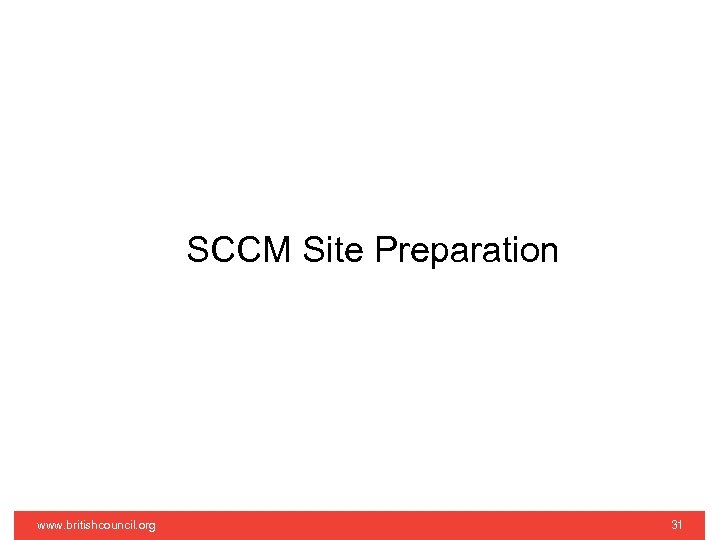 SCCM Site Preparation

www.britishcouncil.org

31